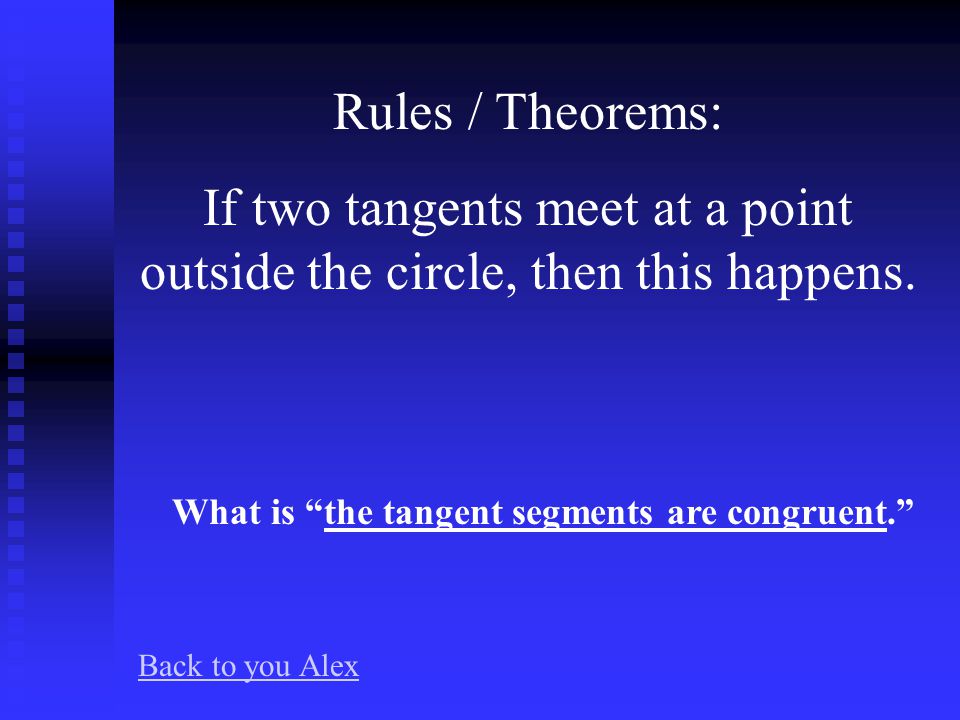 Rules / Theorems:

If two tangents meet at a point outside the circle, then this happens.

What is “the tangent segments are congruent.”

Back to you Alex